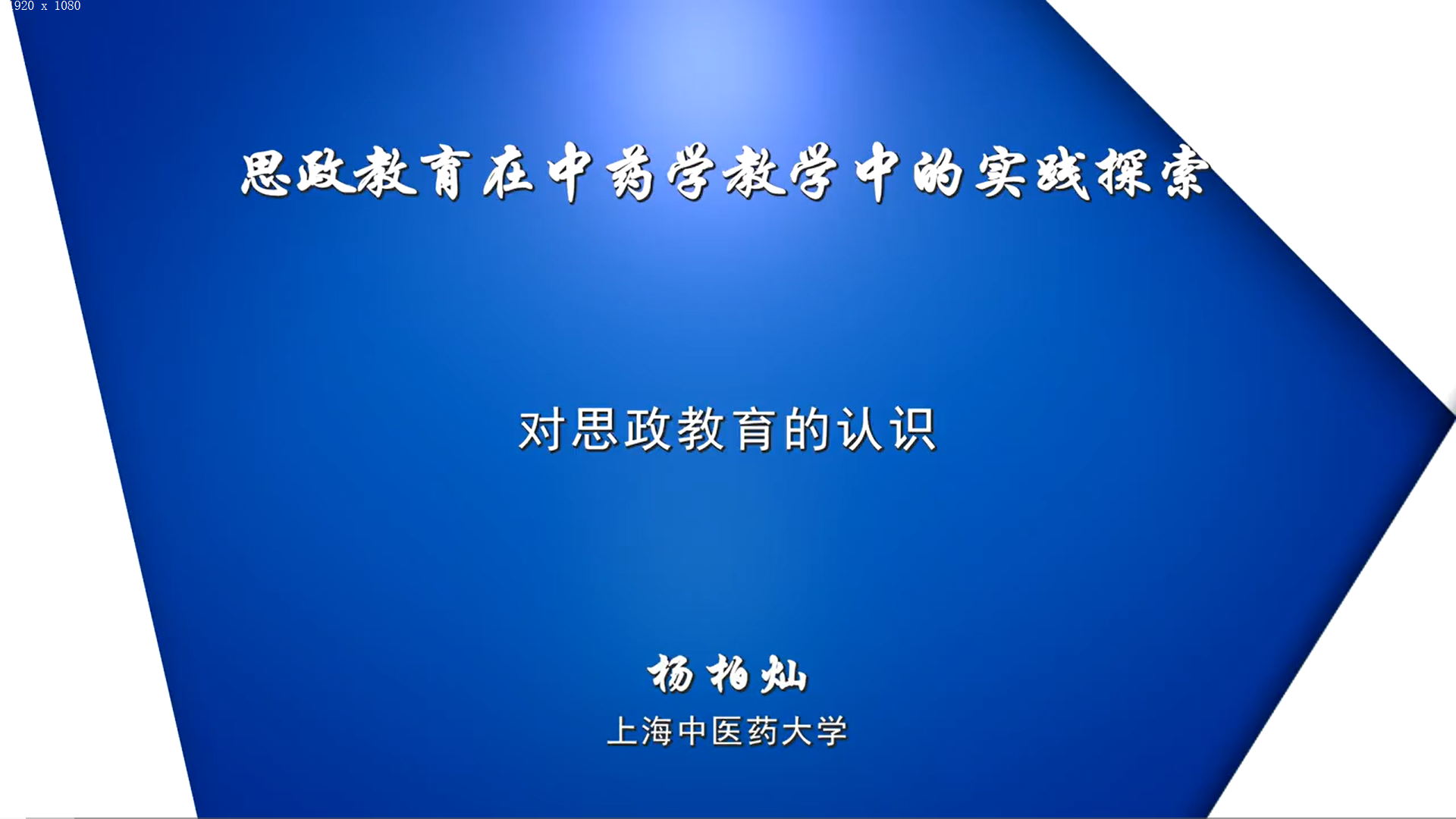 1920 x 1080

思政教育在中药学教学中的实践探索

对思政教育的认识

杨柏灿
上海中医药大学